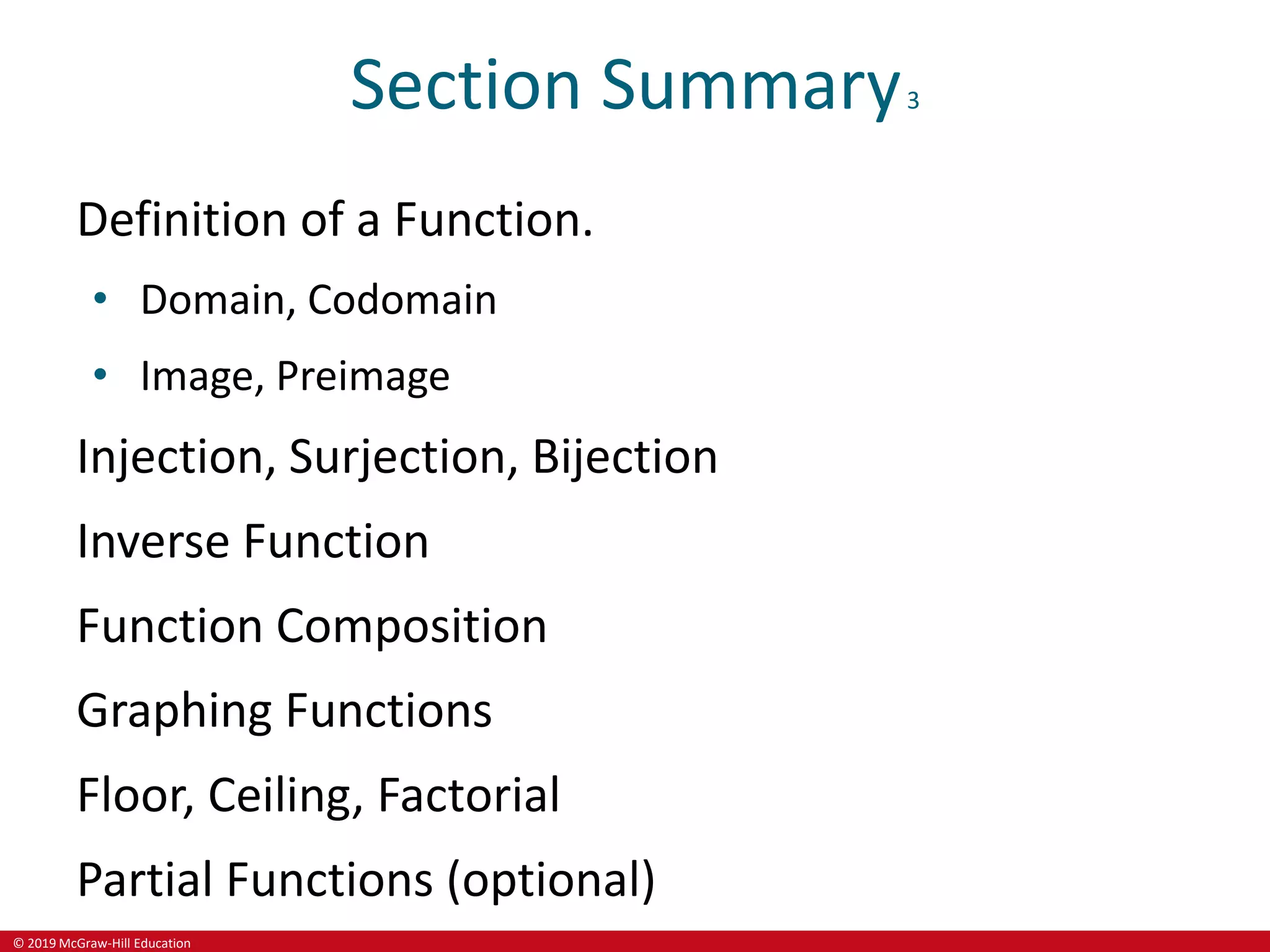 Section Summary 3

Definition of a Function.

• Domain, Codomain

• Image, Preimage

Injection, Surjection, Bijection

Inverse Function

Function Composition

Graphing Functions

Floor, Ceiling, Factorial

Partial Functions (optional)

© 2019 McGraw-Hill Education